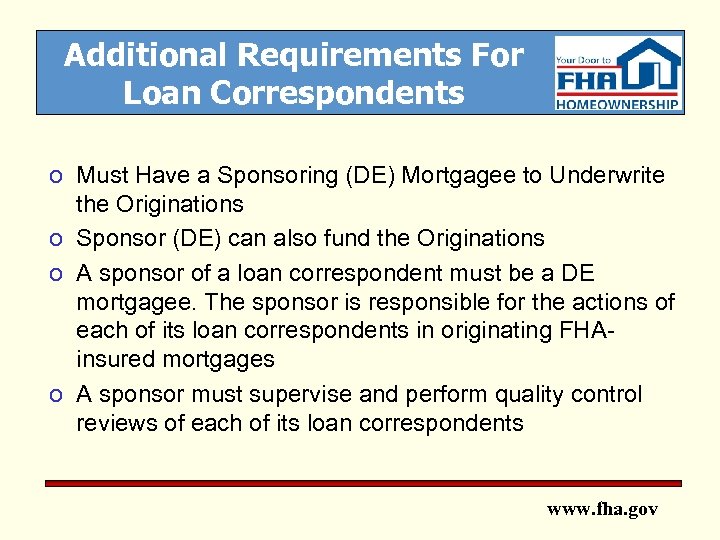 Additional Requirements For Loan Correspondents

Your Door to FHA HOMEOWNERSHIP

o Must Have a Sponsoring (DE) Mortgagee to Underwrite the Originations

o Sponsor (DE) can also fund the Originations

o A sponsor of a loan correspondent must be a DE mortgagee. The sponsor is responsible for the actions of each of its loan correspondents in originating FHA-insured mortgages

o A sponsor must supervise and perform quality control reviews of each of its loan correspondents

www.fha.gov